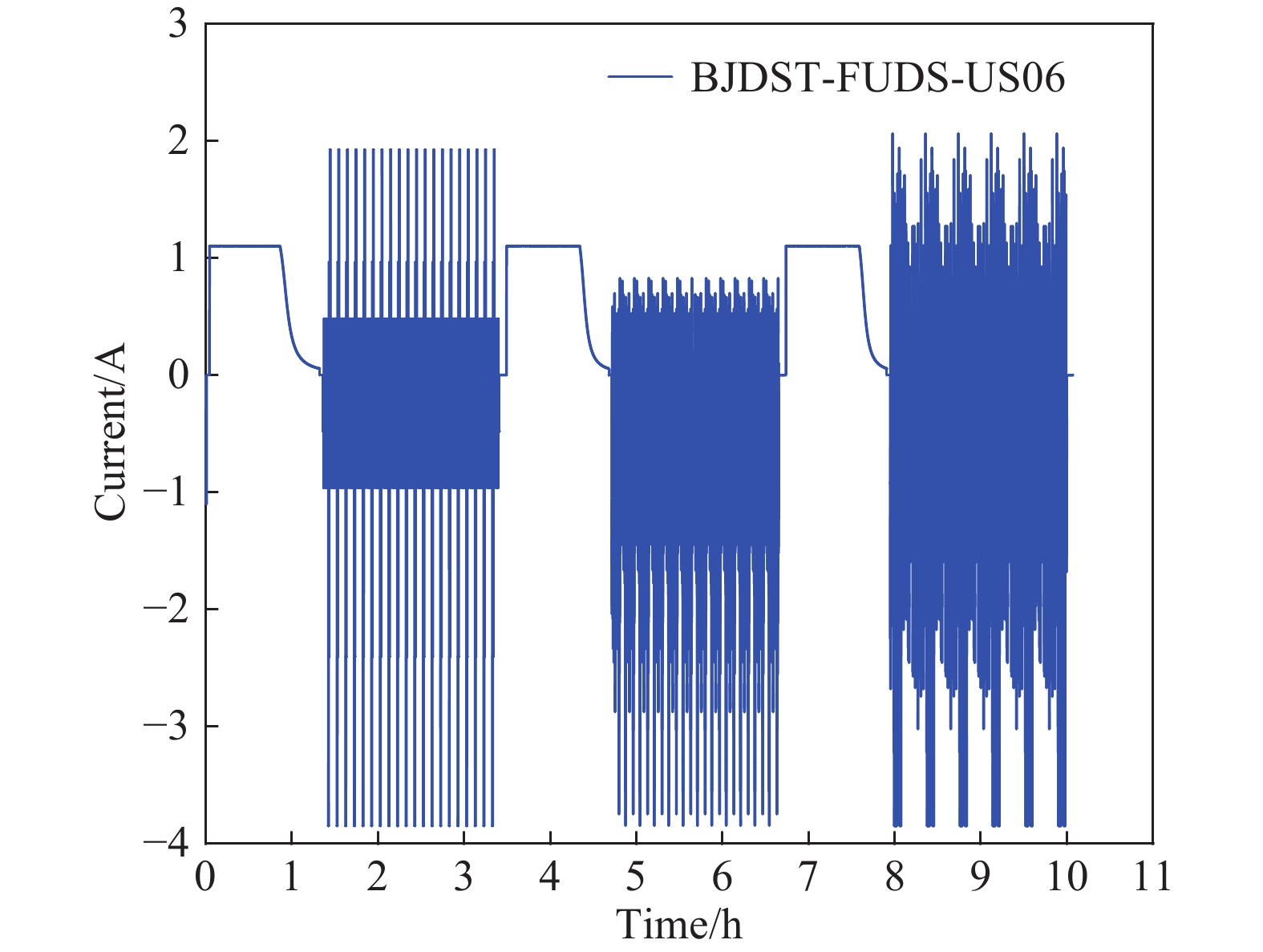 BJDST-FUDS-US06

Current/A

3
2
1
0
−1
−2
−3
−4

0 1 2 3 4 5 6 7 8 9 10 11

Time/h